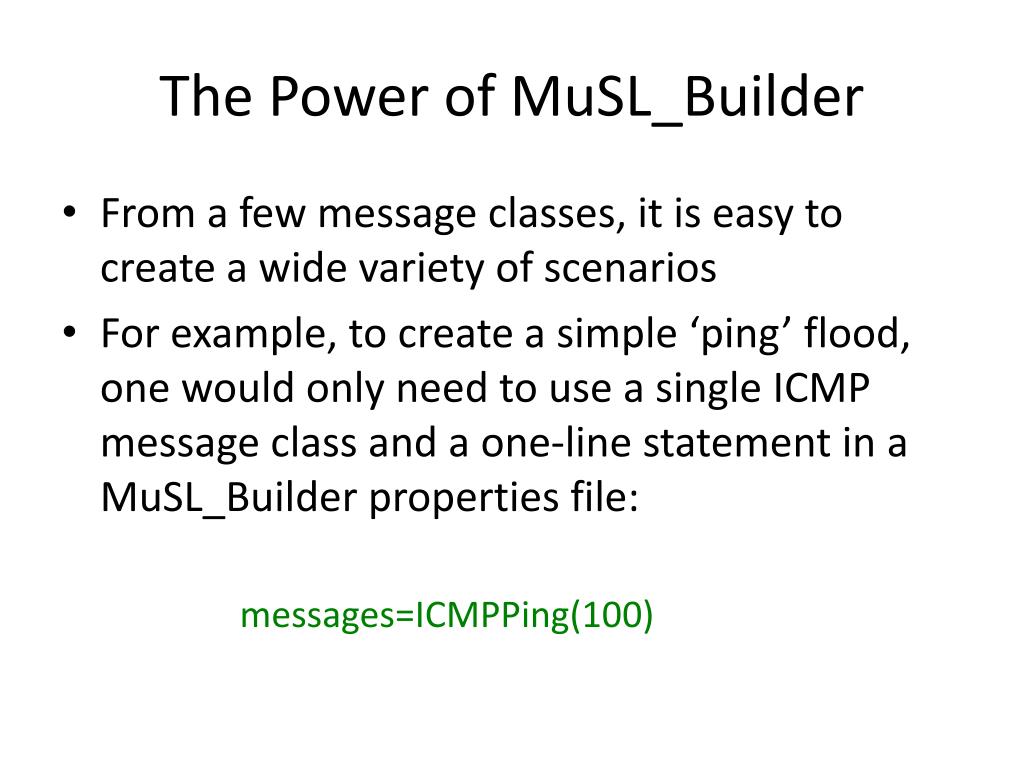 The Power of MuSL_Builder

• From a few message classes, it is easy to create a wide variety of scenarios
• For example, to create a simple ‘ping’ flood, one would only need to use a single ICMP message class and a one-line statement in a MuSL_Builder properties file:

messages=ICMPPing(100)